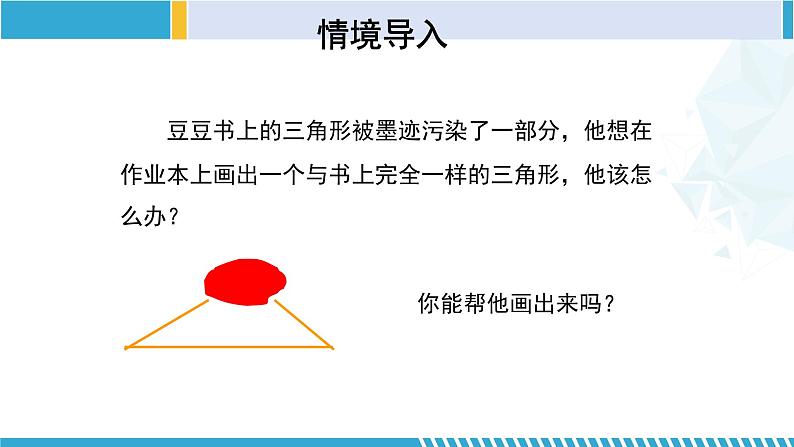 情境导入

豆豆书上的三角形被墨迹污染了一部分，他想在作业本上画出一个与书上完全一样的三角形，他该怎么办？

你能帮他画出来吗？